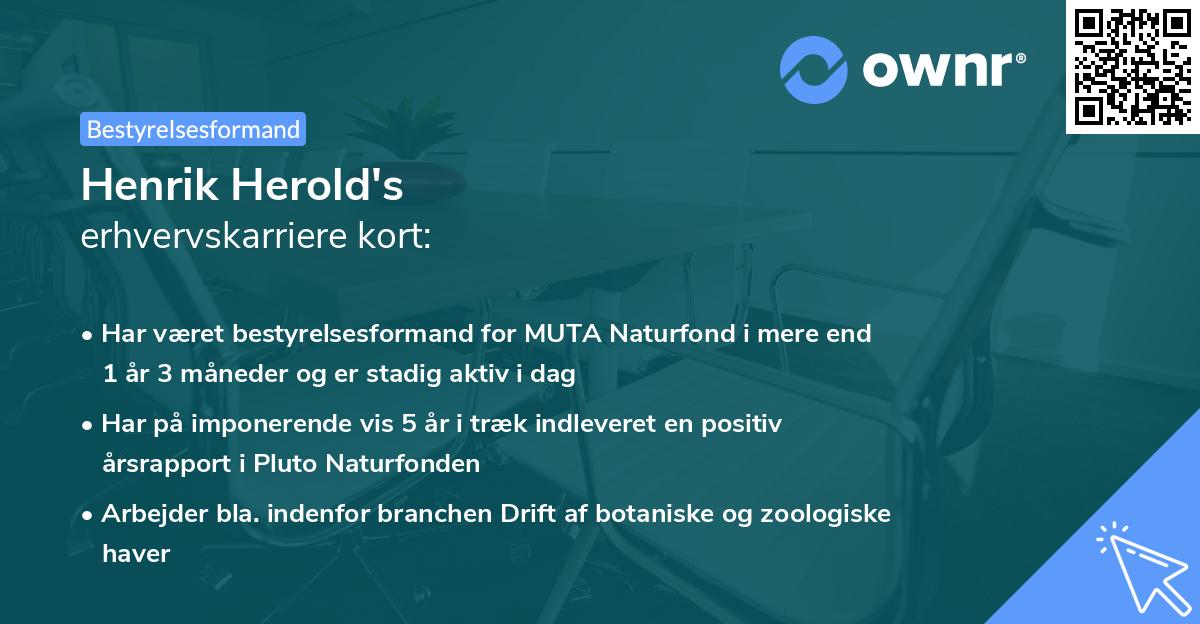 ownr®

Bestyrelsesformand

Henrik Herold's
erhvervskarriere kort:

• Har været bestyrelsesformand for MUTA Naturfond i mere end 1 år 3 måneder og er stadig aktiv i dag

• Har på imponerende vis 5 år i træk indleveret en positiv årsrapport i Pluto Naturfonden

• Arbejder bla. indenfor branchen Drift af botaniske og zoologiske haver